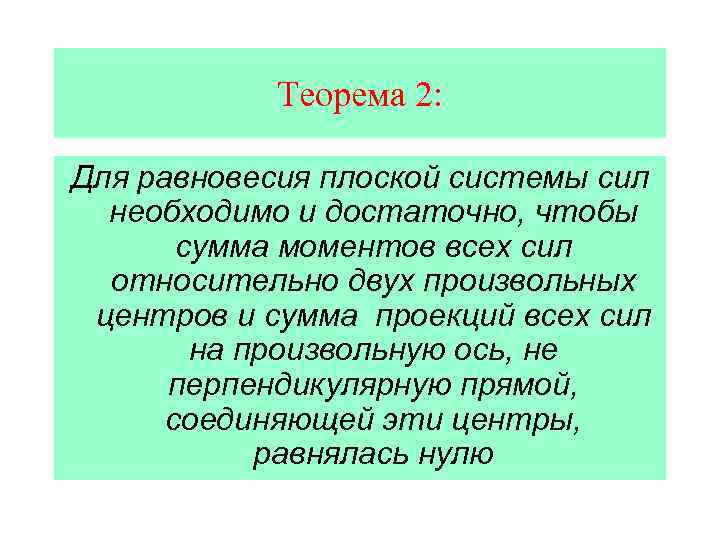 Теорема 2:

Для равновесия плоской системы сил необходимо и достаточно, чтобы сумма моментов всех сил относительно двух произвольных центров и сумма проекций всех сил на произвольную ось, не перпендикулярную прямой, соединяющей эти центры, равнялась нулю